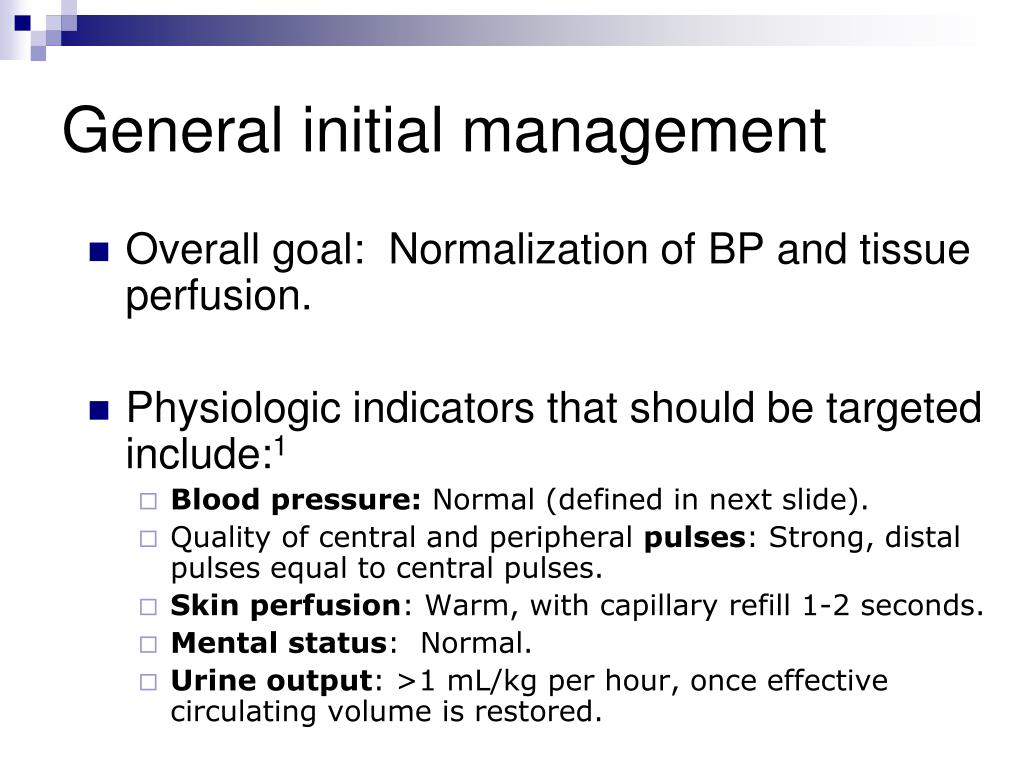 General initial management

Overall goal: Normalization of BP and tissue perfusion.

Physiologic indicators that should be targeted include:$^1$

Blood pressure: Normal (defined in next slide).

Quality of central and peripheral pulses: Strong, distal pulses equal to central pulses.

Skin perfusion: Warm, with capillary refill 1-2 seconds.

Mental status: Normal.

Urine output: >1 mL/kg per hour, once effective circulating volume is restored.